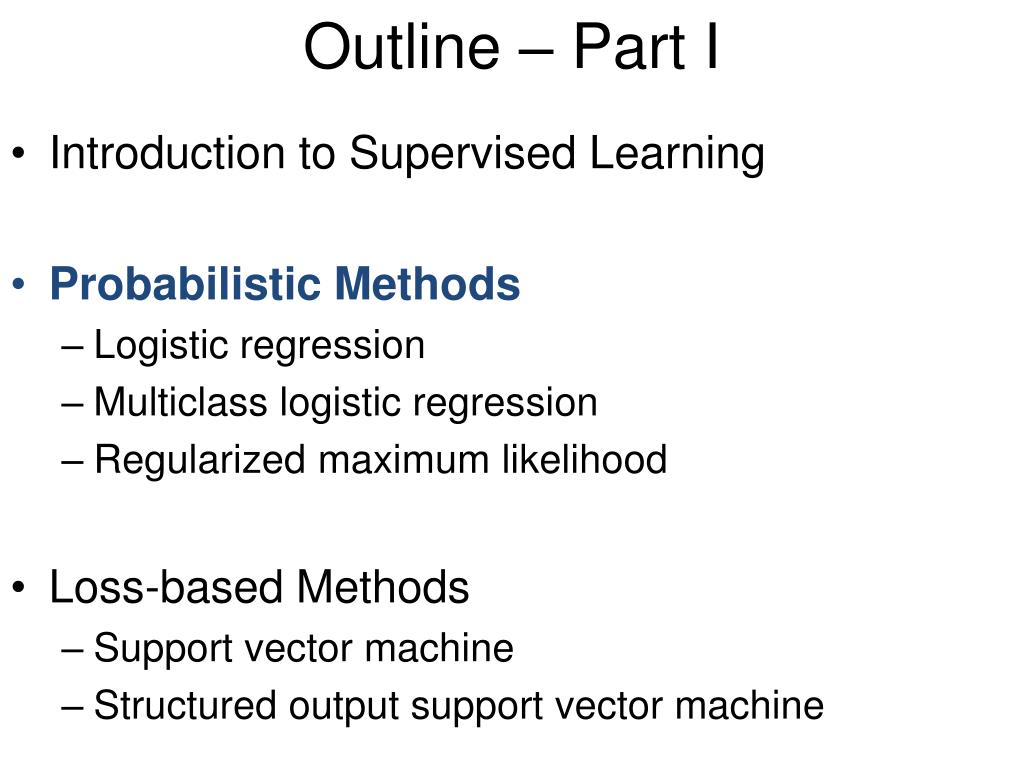 Outline – Part I

• Introduction to Supervised Learning

• Probabilistic Methods
– Logistic regression
– Multiclass logistic regression
– Regularized maximum likelihood

• Loss-based Methods
– Support vector machine
– Structured output support vector machine